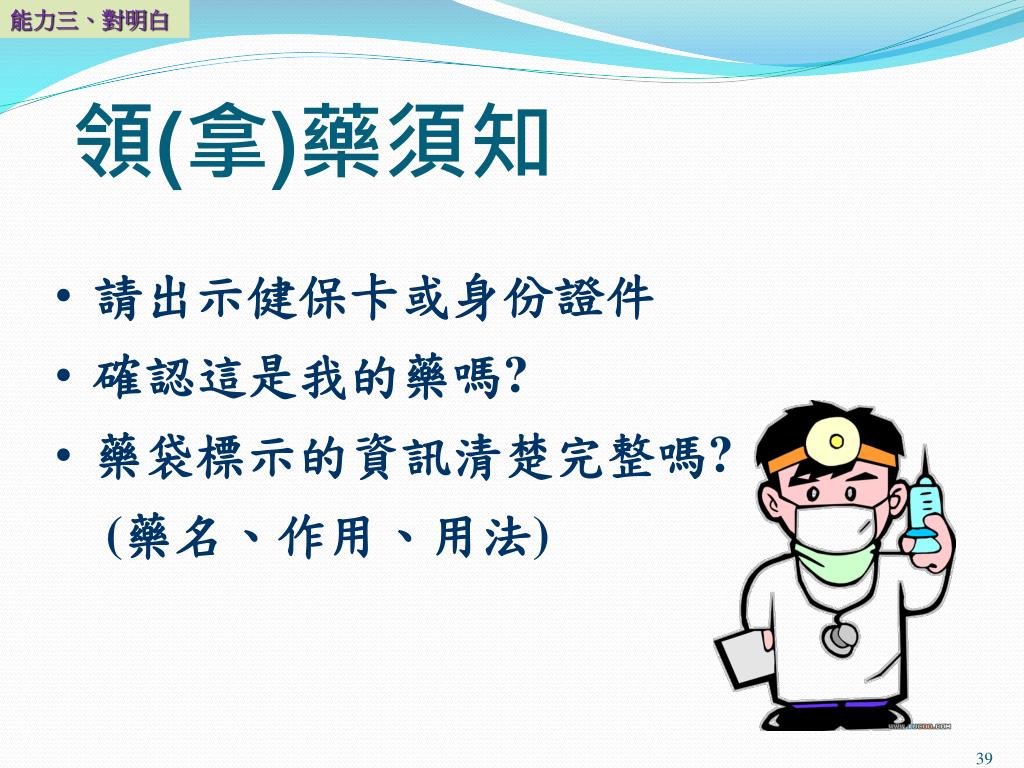 能力三、對明白

領(拿)藥須知

• 請出示健保卡或身份證件
• 確認這是我的藥嗎?
• 藥袋標示的資訊清楚完整嗎?
(藥名、作用、用法)

39